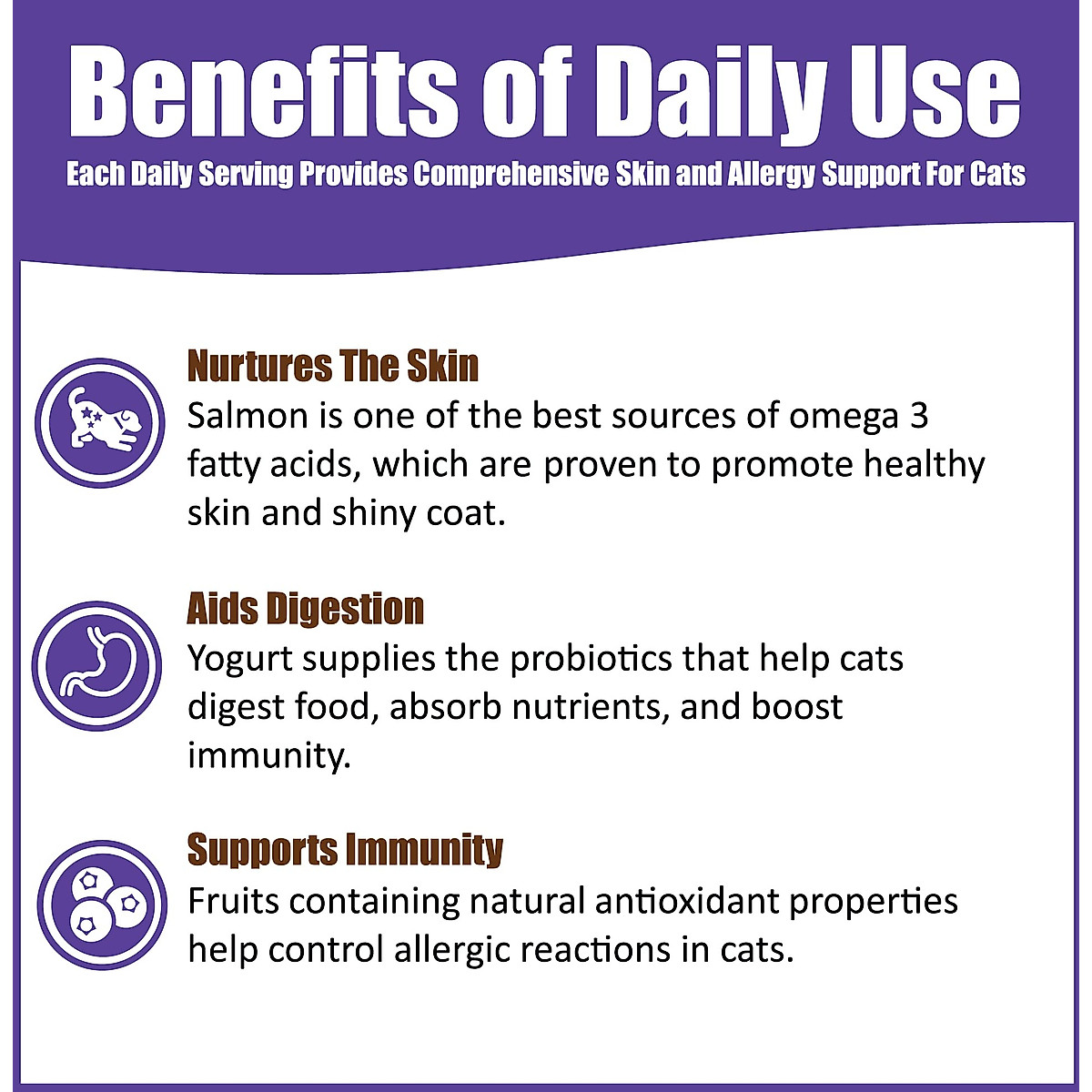 Benefits of Daily Use

Each Daily Serving Provides Comprehensive Skin and Allergy Support For Cats

Nurtures The Skin
Salmon is one of the best sources of omega 3 fatty acids, which are proven to promote healthy skin and shiny coat.

Aids Digestion
Yogurt supplies the probiotics that help cats digest food, absorb nutrients, and boost immunity.

Supports Immunity
Fruits containing natural antioxidant properties help control allergic reactions in cats.